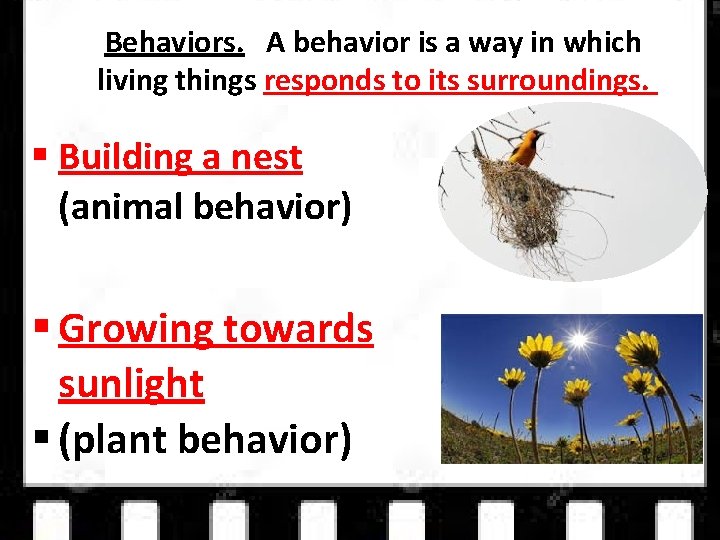 Behaviors. A behavior is a way in which living things responds to its surroundings.

▪ Building a nest
(animal behavior)

▪ Growing towards sunlight
▪ (plant behavior)